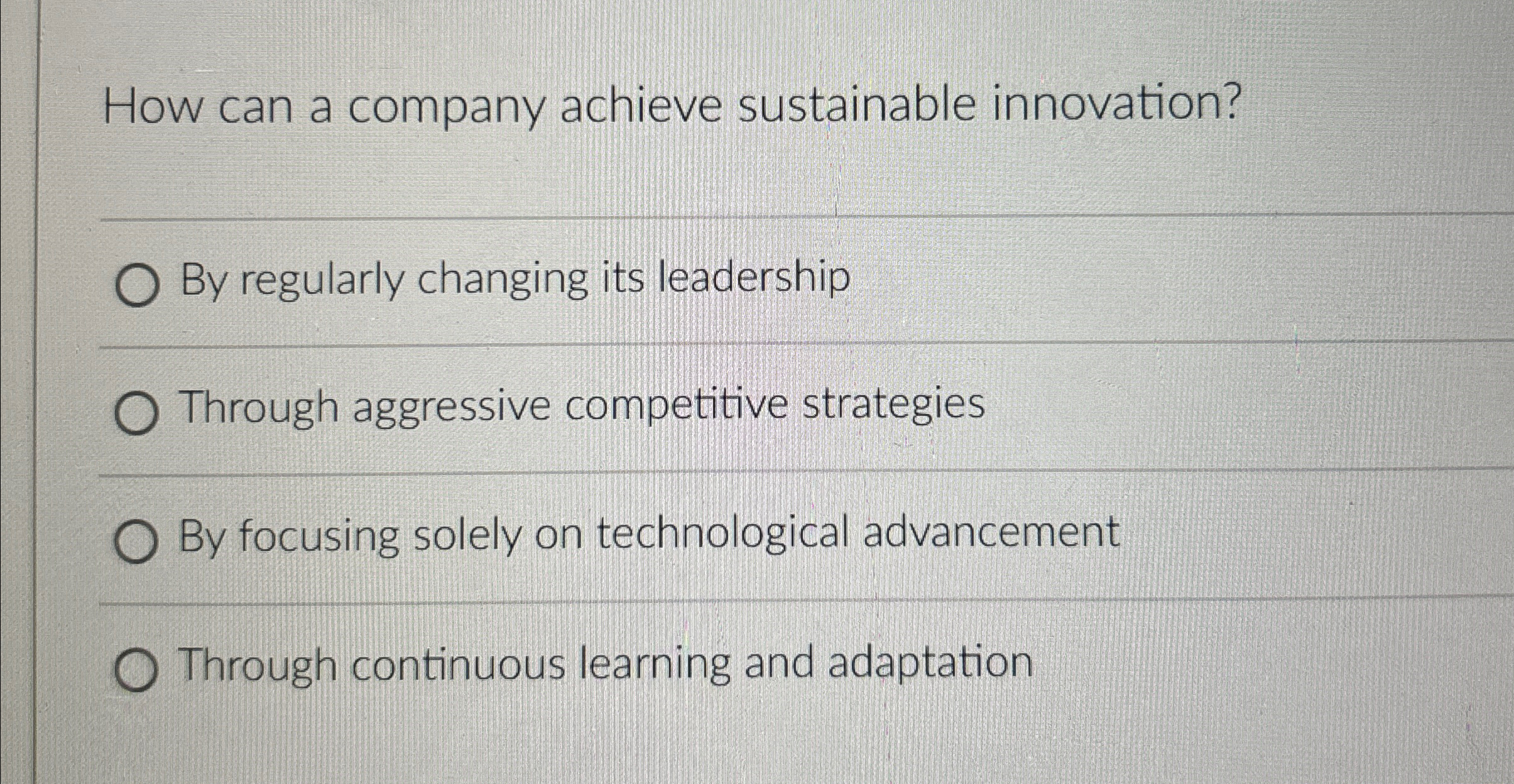 How can a company achieve sustainable innovation?

By regularly changing its leadership

Through aggressive competitive strategies

By focusing solely on technological advancement

Through continuous learning and adaptation